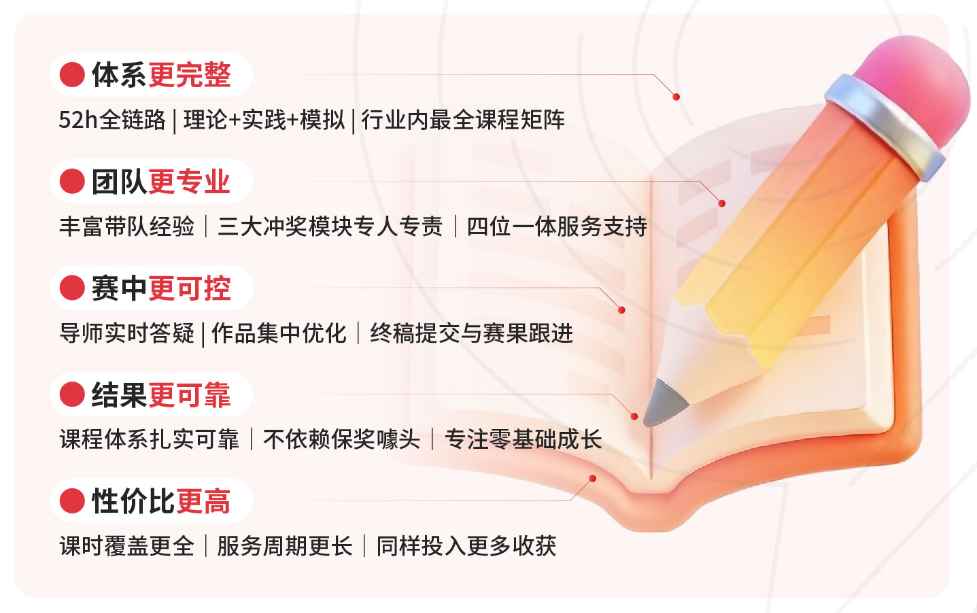 体系更完整

52h全链路 | 理论+实践+模拟 | 行业内最全课程矩阵

团队更专业

丰富带队经验 | 三大冲奖模块专人专责 | 四位一体服务支持

赛中更可控

导师实时答疑 | 作品集中优化 | 终稿提交与赛果跟进

结果更可靠

课程体系扎实可靠 | 不依赖保奖噱头 | 专注零基础成长

性价比更高

课时覆盖更全 | 服务周期更长 | 同样投入更多收获